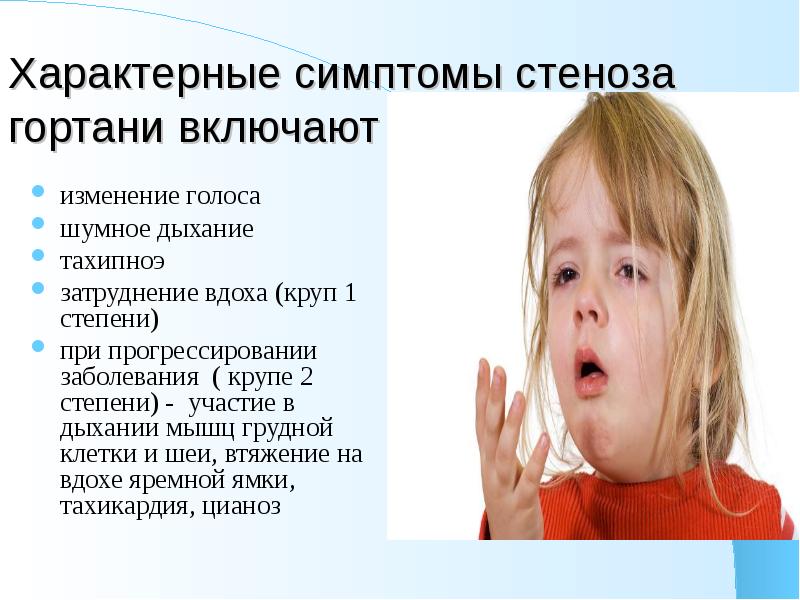 Характерные симптомы стеноза гортани включают

- изменение голоса
- шумное дыхание
- тахипноэ
- затруднение вдоха (круп 1 степени)
- при прогрессировании заболевания ( крупе 2 степени) - участие в дыхании мышц грудной клетки и шеи, втяжение на вдохе яремной ямки, тахикардия, цианоз